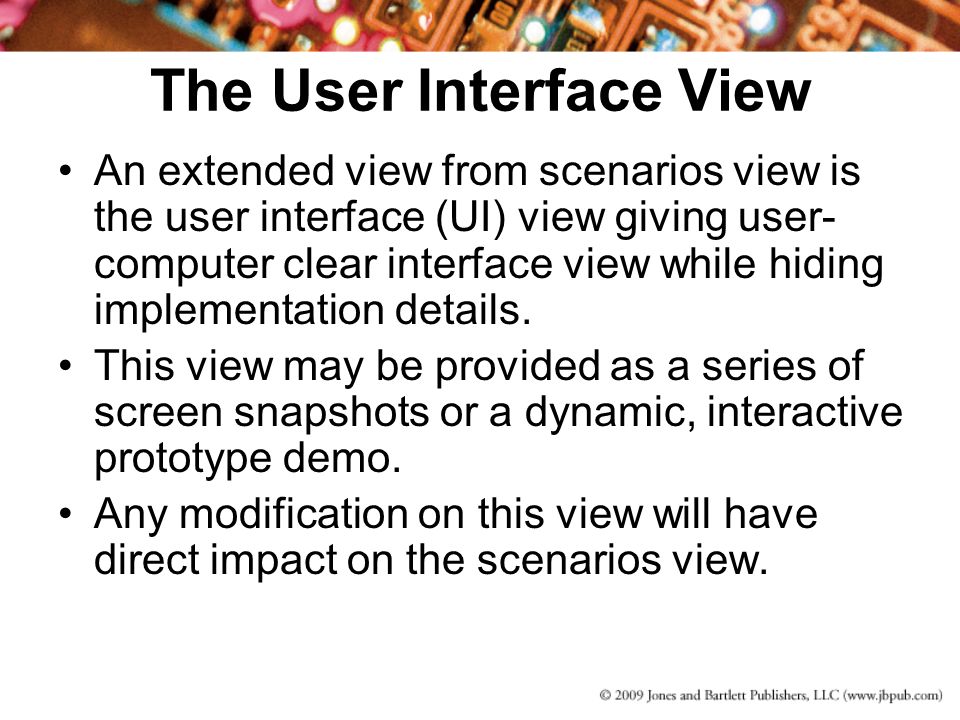 The User Interface View

• An extended view from scenarios view is the user interface (UI) view giving user-computer clear interface view while hiding implementation details.
• This view may be provided as a series of screen snapshots or a dynamic, interactive prototype demo.
• Any modification on this view will have direct impact on the scenarios view.

© 2009 Jones and Bartlett Publishers, LLC (www.jbpub.com)